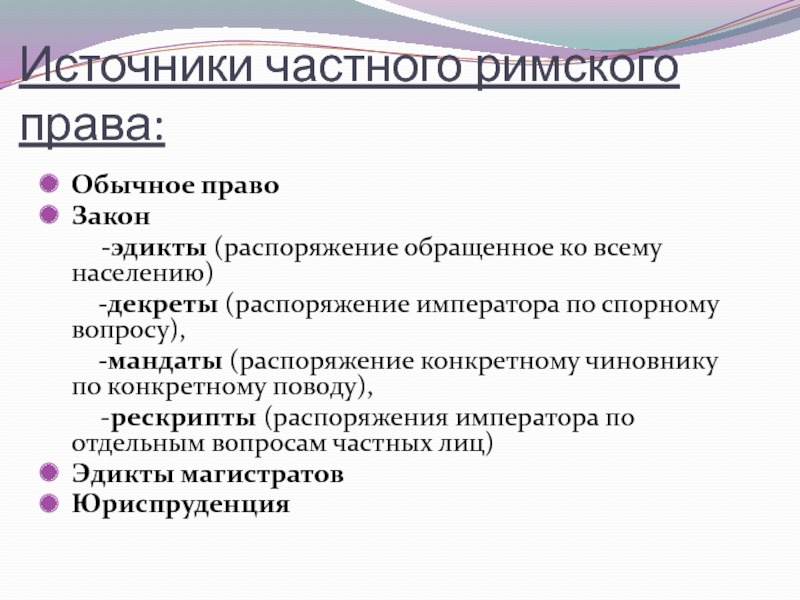 Источники частного римского права:

Обычное право
Закон
-эдикты (распоряжение обращенное ко всему населению)
-декреты (распоряжение императора по спорному вопросу),
-мандаты (распоряжение конкретному чиновнику по конкретному поводу),
-рескрипты (распоряжения императора по отдельным вопросам частных лиц)
Эдикты магистратов
Юриспруденция